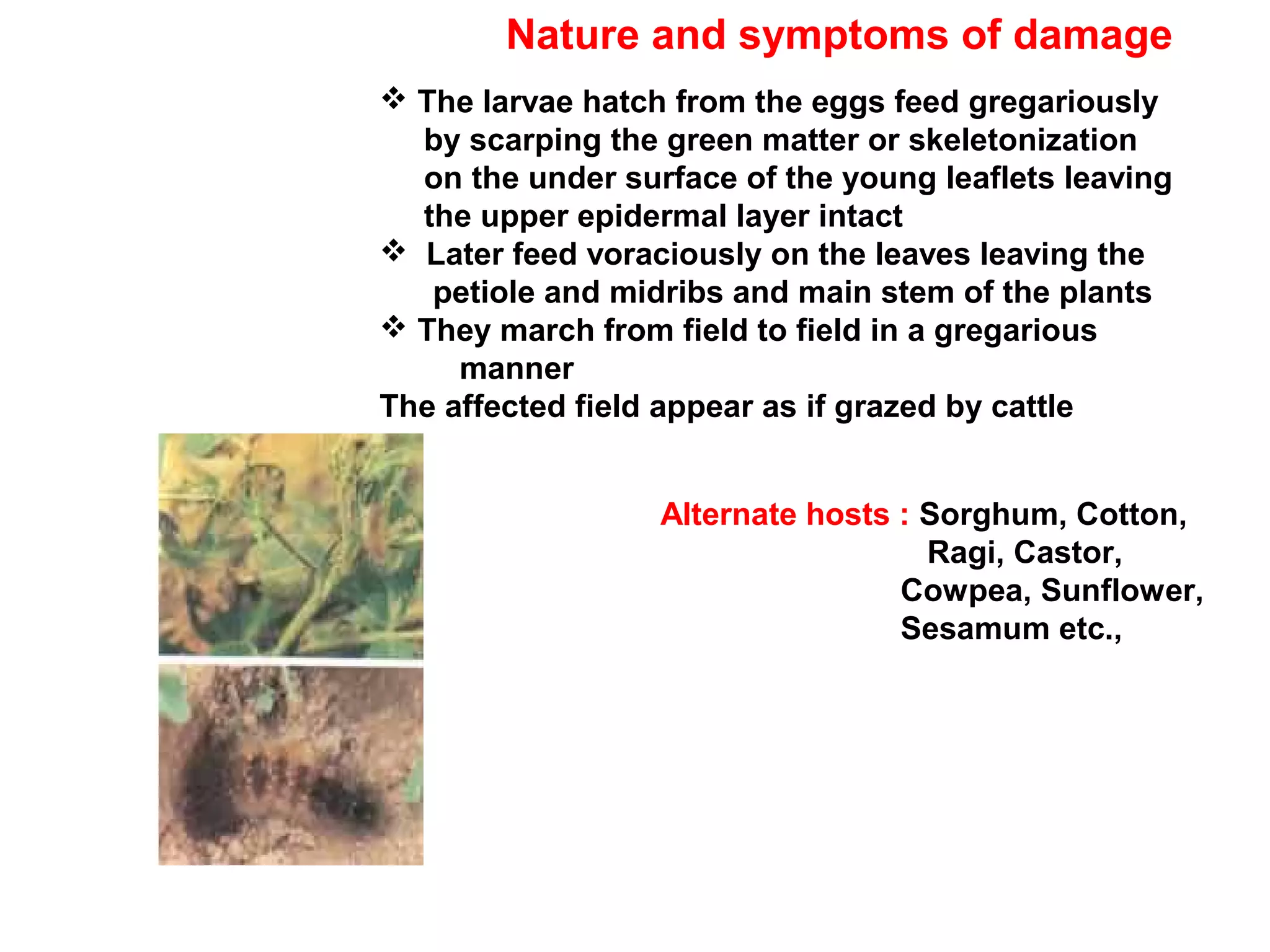 Nature and symptoms of damage

❖ The larvae hatch from the eggs feed gregariously by scarping the green matter or skeletonization on the under surface of the young leaflets leaving the upper epidermal layer intact

❖ Later feed voraciously on the leaves leaving the petiole and midribs and main stem of the plants

❖ They march from field to field in a gregarious manner

The affected field appear as if grazed by cattle

Alternate hosts : Sorghum, Cotton, Ragi, Castor, Cowpea, Sunflower, Sesamum etc.,